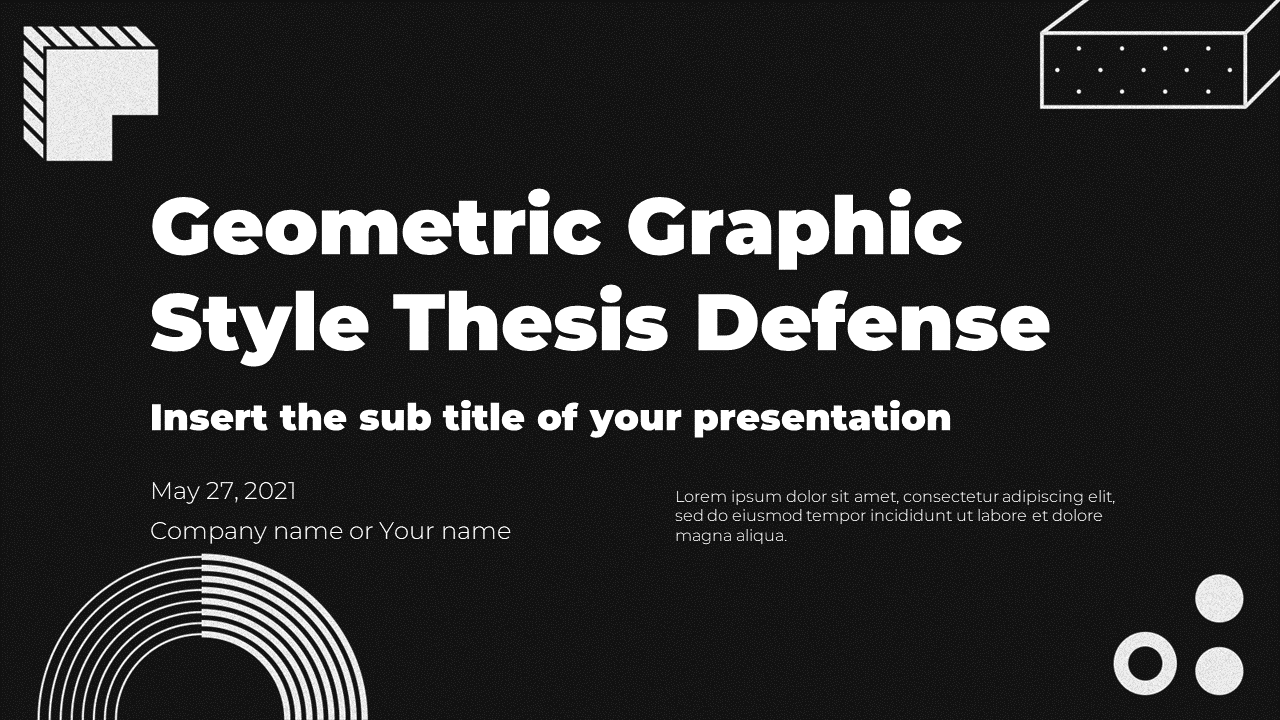 Geometric Graphic Style Thesis Defense

Insert the sub title of your presentation

May 27, 2021

Company name or Your name

Lorem ipsum dolor sit amet, consectetur adipiscing elit, sed do eiusmod tempor incididunt ut labore et dolore magna aliqua.